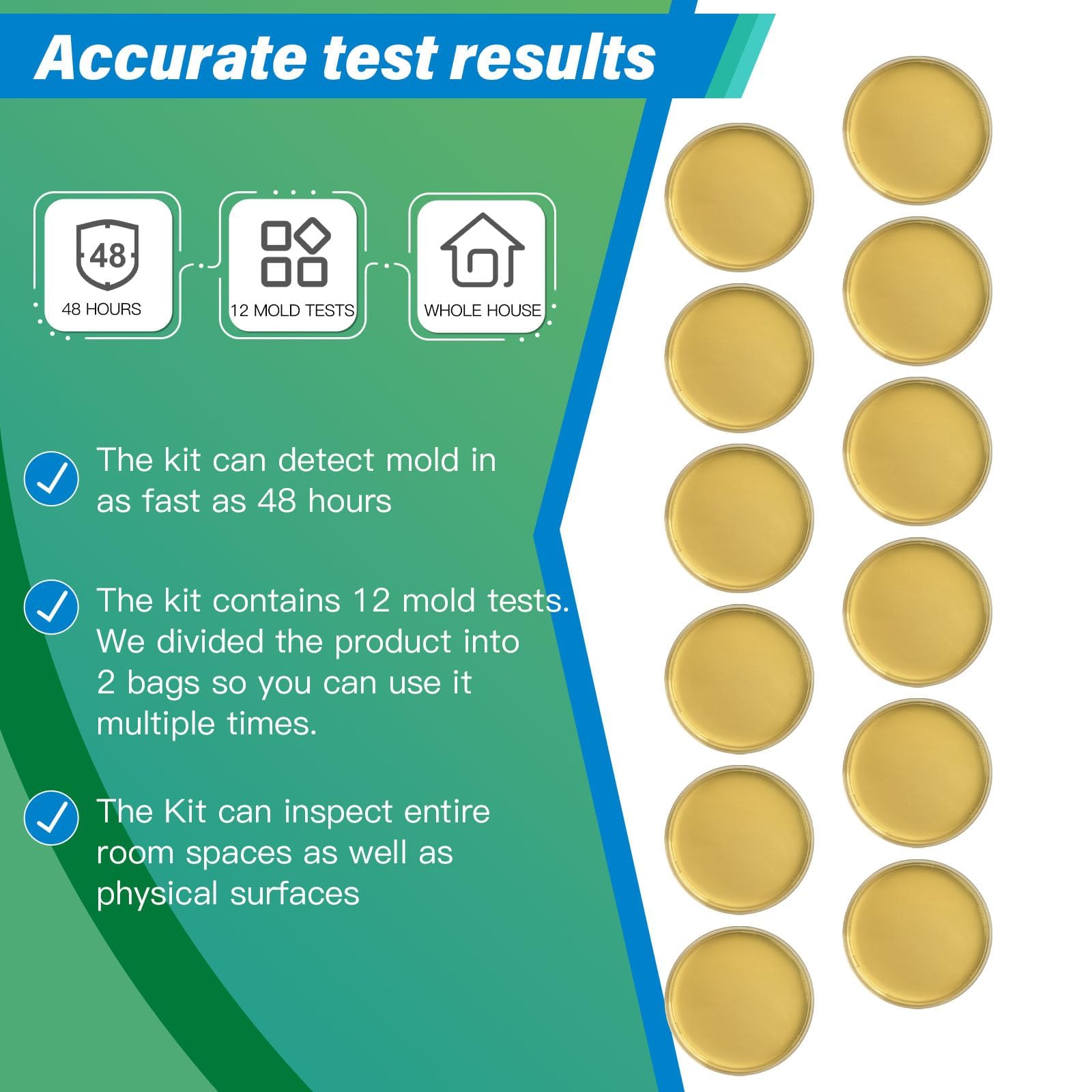 Accurate test results

48
48 HOURS

12 MOLD TESTS

WHOLE HOUSE

The kit can detect mold in as fast as 48 hours

The kit contains 12 mold tests. We divided the product into 2 bags so you can use it multiple times.

The Kit can inspect entire room spaces as well as physical surfaces